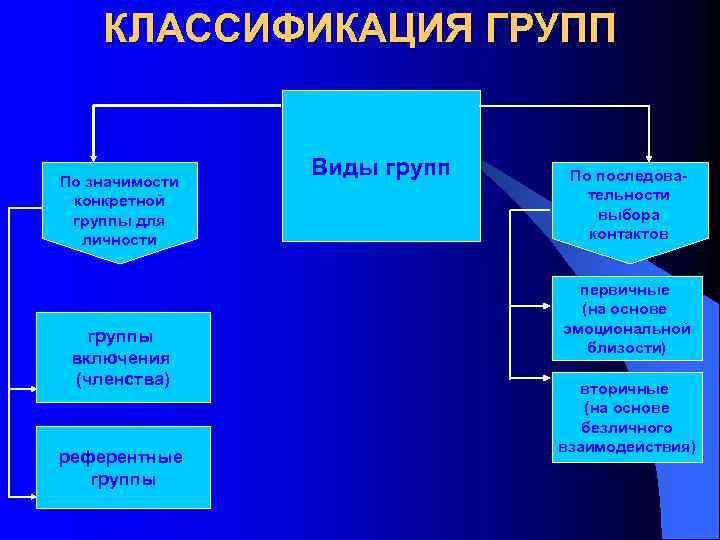 КЛАССИФИКАЦИЯ ГРУПП

Виды групп

По значимости конкретной группы для личности

группы включения (членства)

референтные группы

По последовательности выбора контактов

первичные (на основе эмоциональной близости)

вторичные (на основе безличного взаимодействия)